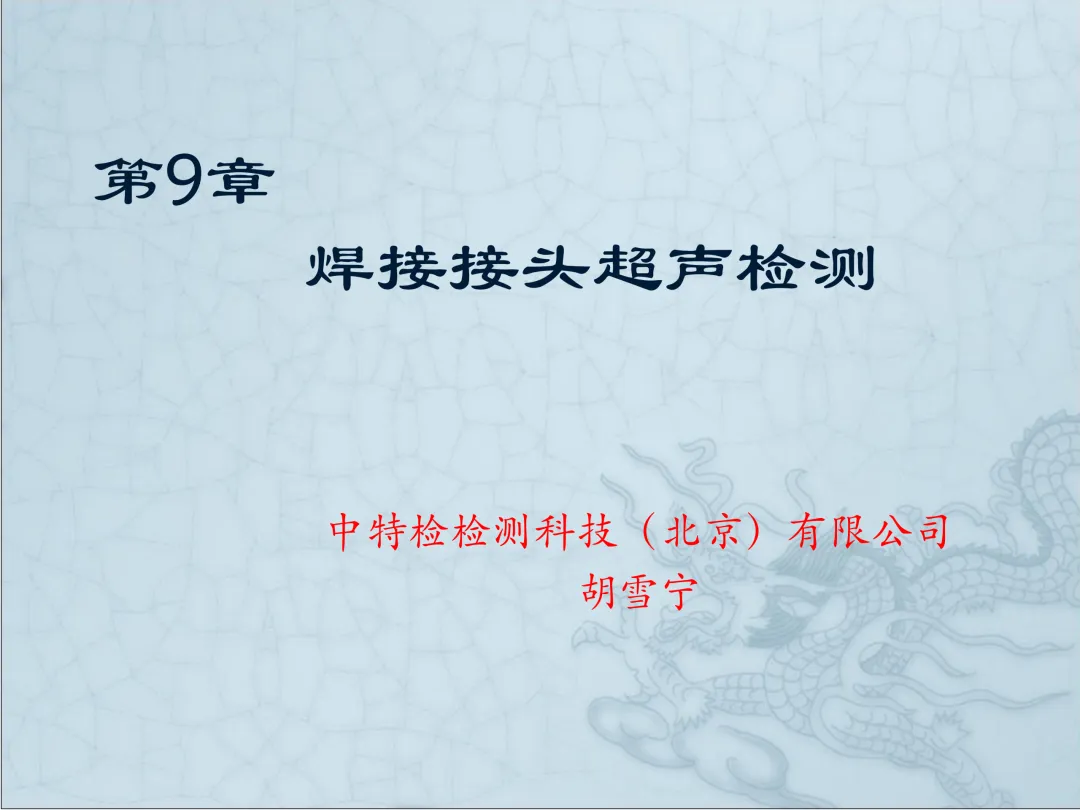 第9章

焊接接头超声检测

中特检检测科技（北京）有限公司
胡雪宁